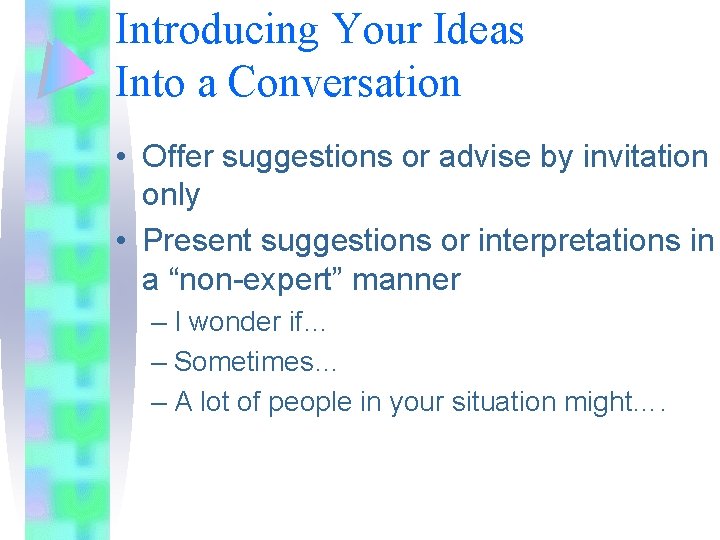 Introducing Your Ideas Into a Conversation

• Offer suggestions or advise by invitation only
• Present suggestions or interpretations in a “non-expert” manner
– I wonder if…
– Sometimes…
– A lot of people in your situation might….